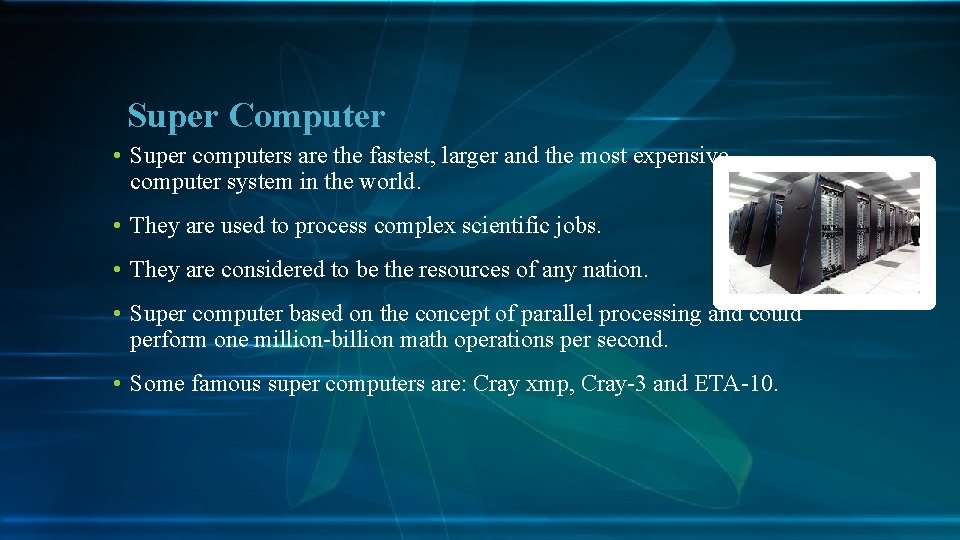 Super Computer

• Super computers are the fastest, larger and the most expensive computer system in the world.

• They are used to process complex scientific jobs.

• They are considered to be the resources of any nation.

• Super computer based on the concept of parallel processing and could perform one million-billion math operations per second.

• Some famous super computers are: Cray xmp, Cray-3 and ETA-10.